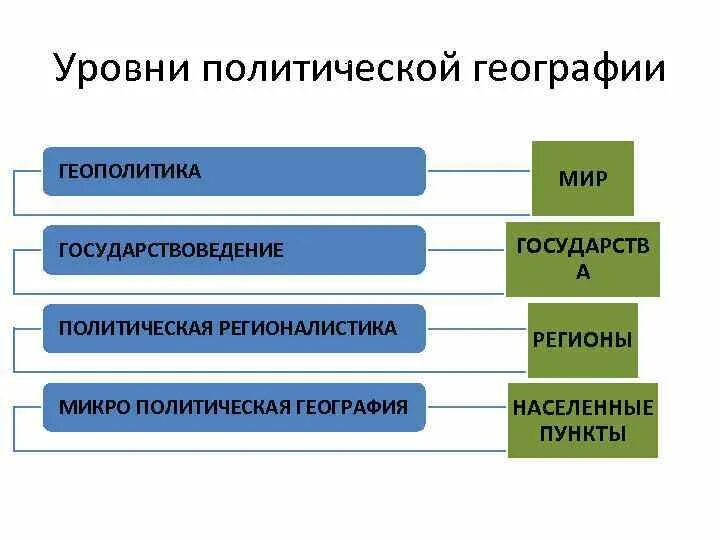 Уровни политической географии

ГЕОПОЛИТИКА

МИР

ГОСУДАРСТВОВЕДЕНИЕ

ГОСУДАРСТВА

ПОЛИТИЧЕСКАЯ РЕГИОНАЛИСТИКА

РЕГИОНЫ

МИКРО ПОЛИТИЧЕСКАЯ ГЕОГРАФИЯ

НАСЕЛЕННЫЕ ПУНКТЫ